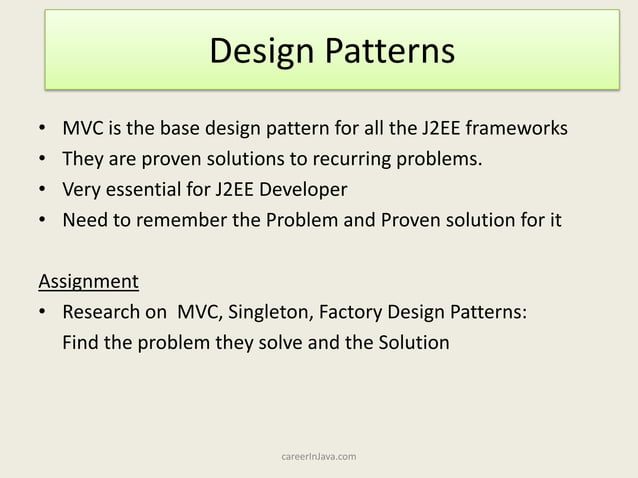 Design Patterns

• MVC is the base design pattern for all the J2EE frameworks
• They are proven solutions to recurring problems.
• Very essential for J2EE Developer
• Need to remember the Problem and Proven solution for it

Assignment
• Research on MVC, Singleton, Factory Design Patterns: Find the problem they solve and the Solution

careerInJava.com